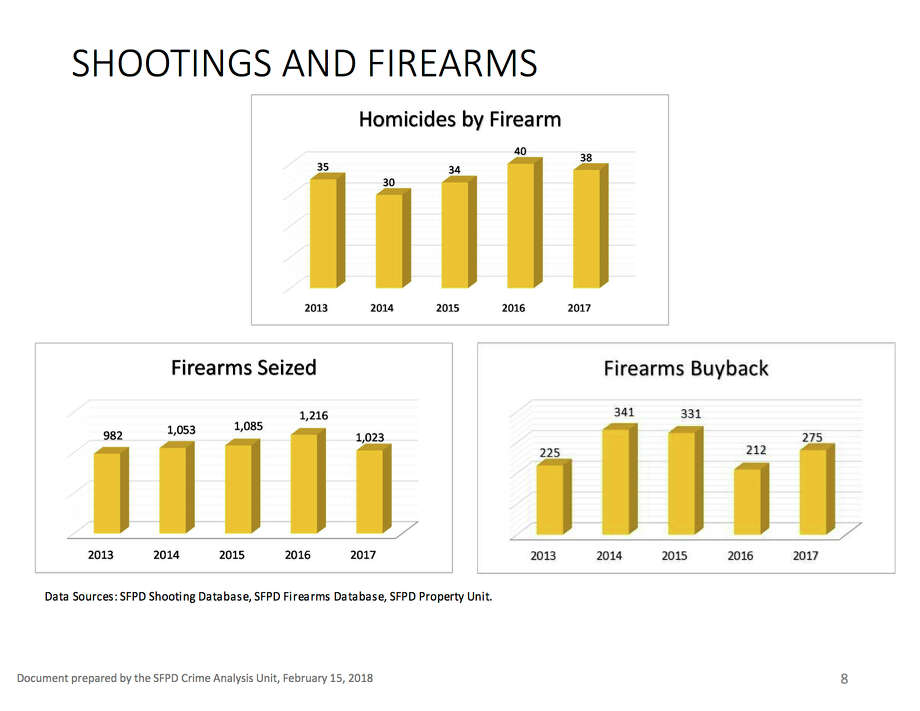 SHOOTINGS AND FIREARMS

Homicides by Firearm

35 30 34 40 38

2013 2014 2015 2016 2017

Firearms Seized

982 1,053 1,085 1,216 1,023

2013 2014 2015 2016 2017

Firearms Buyback

225 341 331 212 275

2013 2014 2015 2016 2017

Data Sources: SFPD Shooting Database, SFPD Firearms Database, SFPD Property Unit.

Document prepared by the SFPD Crime Analysis Unit, February 15, 2018

8